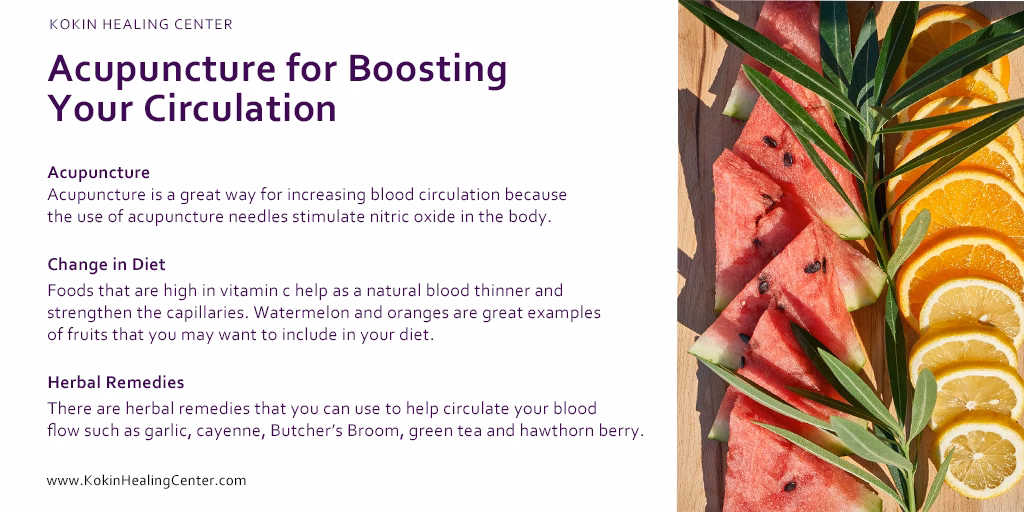 KOKIN HEALING CENTER

Acupuncture for Boosting Your Circulation

Acupuncture
Acupuncture is a great way for increasing blood circulation because the use of acupuncture needles stimulate nitric oxide in the body.

Change in Diet
Foods that are high in vitamin c help as a natural blood thinner and strengthen the capillaries. Watermelon and oranges are great examples of fruits that you may want to include in your diet.

Herbal Remedies
There are herbal remedies that you can use to help circulate your blood flow such as garlic, cayenne, Butcher's Broom, green tea and hawthorn berry.

www.KokinHealingCenter.com